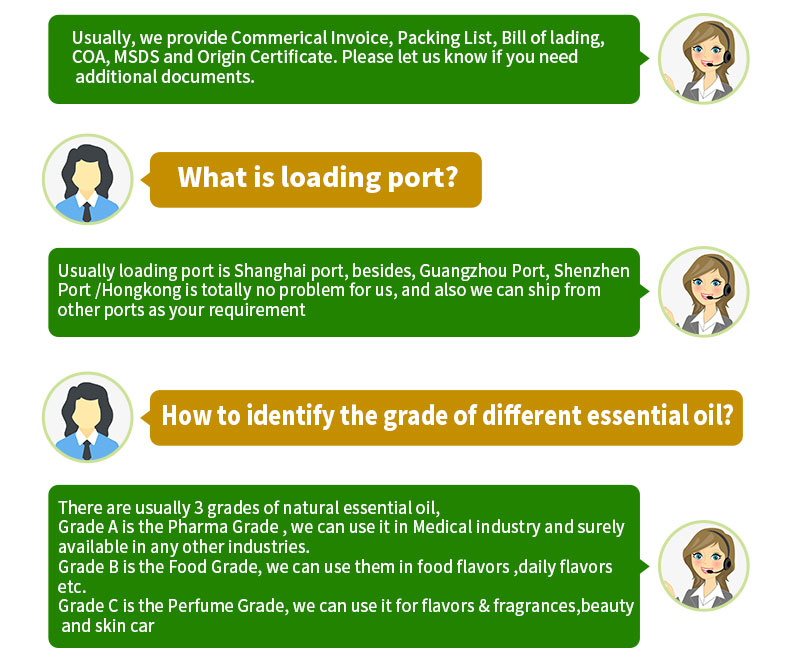 Usually, we provide Commerical Invoice, Packing List, Bill of lading, COA, MSDS and Origin Certificate. Please let us know if you need additional documents.

What is loading port?

Usually loading port is Shanghai port, besides, Guangzhou Port, Shenzhen Port /Hongkong is totally no problem for us, and also we can ship from other ports as your requirement

How to identify the grade of different essential oil?

There are usually 3 grades of natural essential oil,
Grade A is the Pharma Grade , we can use it in Medical industry and surely available in any other industries.
Grade B is the Food Grade, we can use them in food flavors ,daily flavors etc.
Grade C is the Perfume Grade, we can use it for flavors & fragrances,beauty and skin car